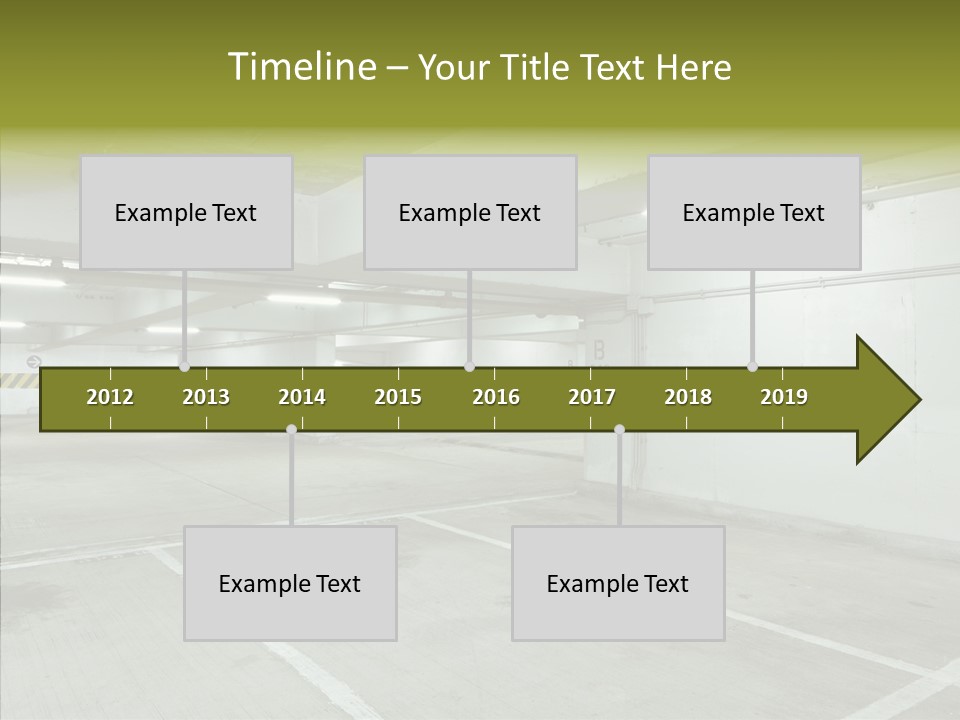 Timeline – Your Title Text Here

Example Text

Example Text

Example Text

2012 2013 2014 2015 2016 2017 2018 2019

Example Text

Example Text